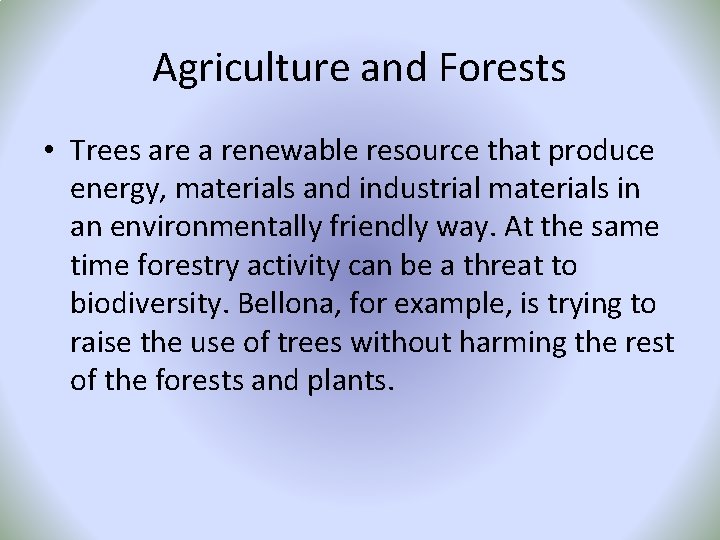 Agriculture and Forests

• Trees are a renewable resource that produce energy, materials and industrial materials in an environmentally friendly way. At the same time forestry activity can be a threat to biodiversity. Bellona, for example, is trying to raise the use of trees without harming the rest of the forests and plants.